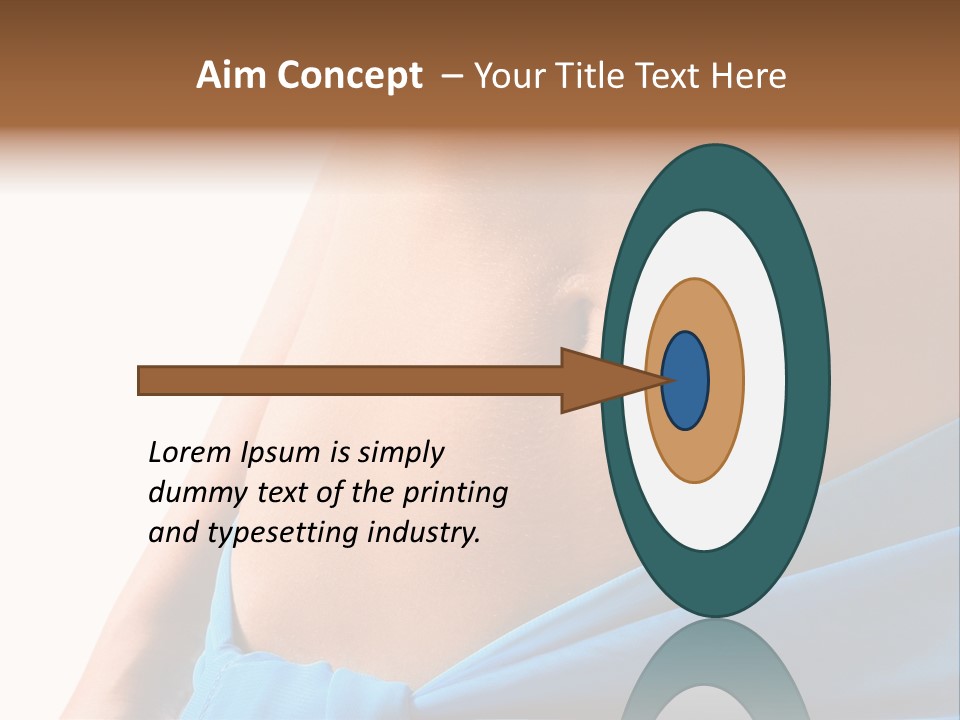 Aim Concept – Your Title Text Here

Lorem Ipsum is simply dummy text of the printing and typesetting industry.